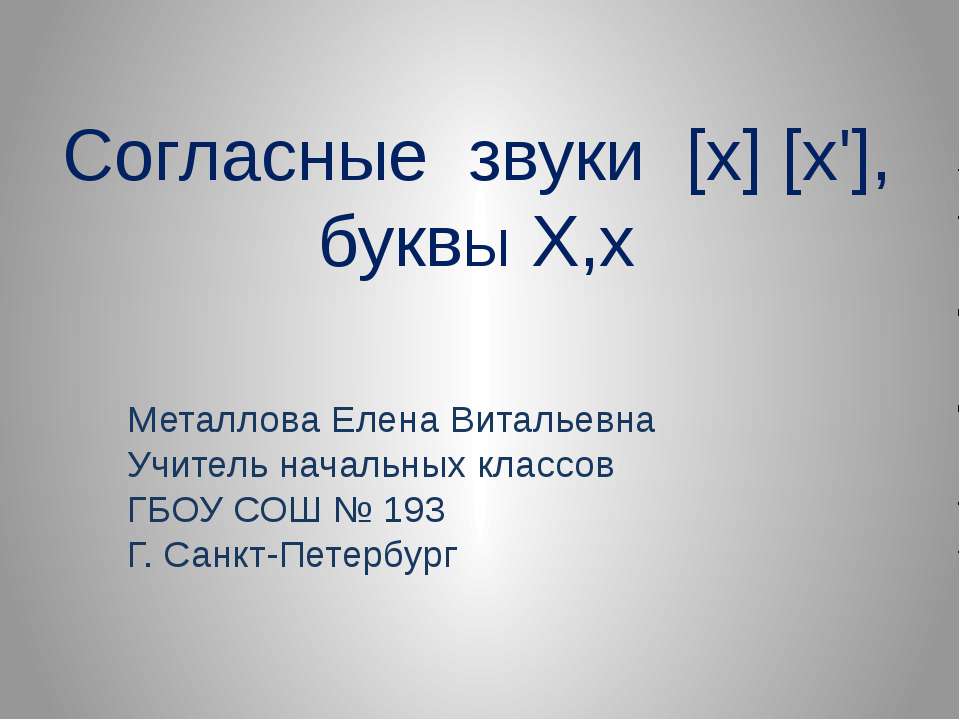 Согласные звуки [х] [х'], буквы Х,х

Металлова Елена Витальевна
Учитель начальных классов
ГБОУ СОШ № 193
Г. Санкт-Петербург